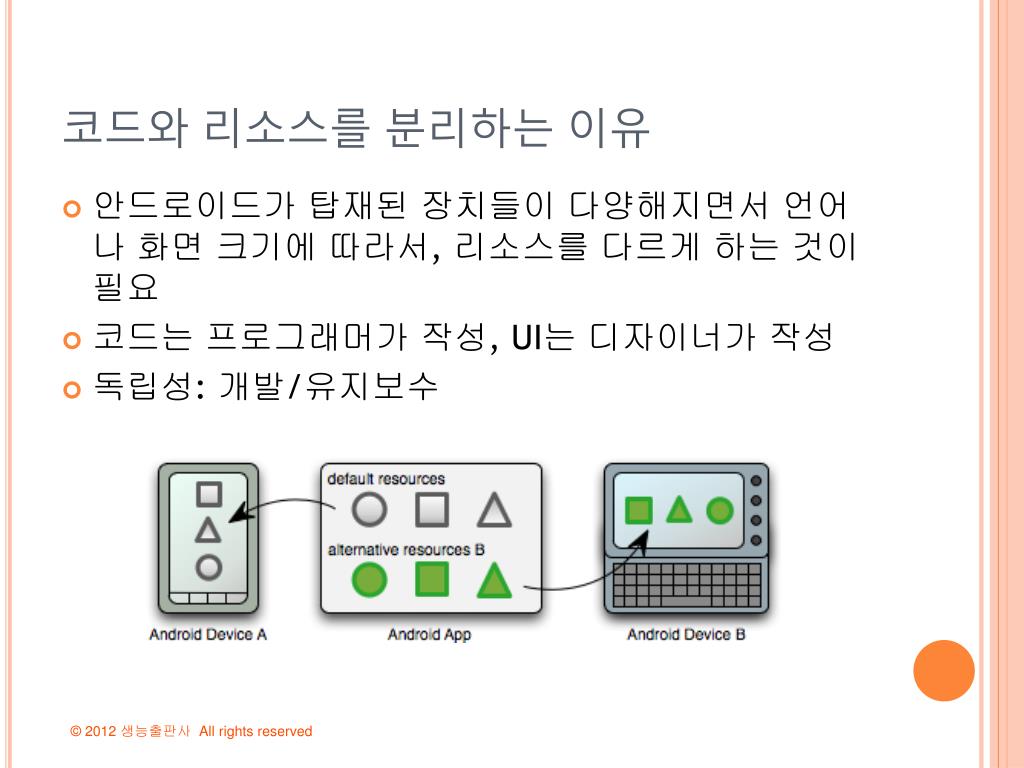 코드와 리소스를 분리하는 이유

안드로이드가 탑재된 장치들이 다양해지면서 언어나 화면 크기에 따라서, 리소스를 다르게 하는 것이 필요

코드는 프로그래머가 작성, UI는 디자이너가 작성

독립성: 개발/유지보수

default resources

alternative resources B

Android Device A

Android App

Android Device B

© 2012 생능출판사 All rights reserved